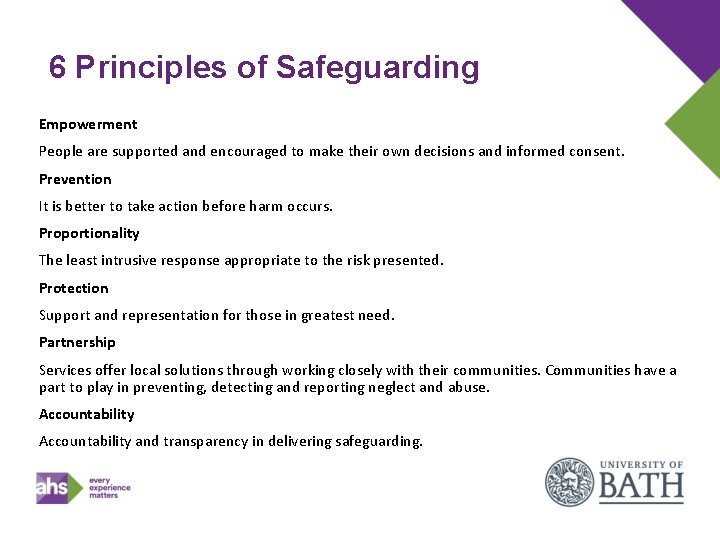 6 Principles of Safeguarding

Empowerment

People are supported and encouraged to make their own decisions and informed consent.

Prevention

It is better to take action before harm occurs.

Proportionality

The least intrusive response appropriate to the risk presented.

Protection

Support and representation for those in greatest need.

Partnership

Services offer local solutions through working closely with their communities. Communities have a part to play in preventing, detecting and reporting neglect and abuse.

Accountability

Accountability and transparency in delivering safeguarding.

ahs every experience matters

UNIVERSITY OF BATH